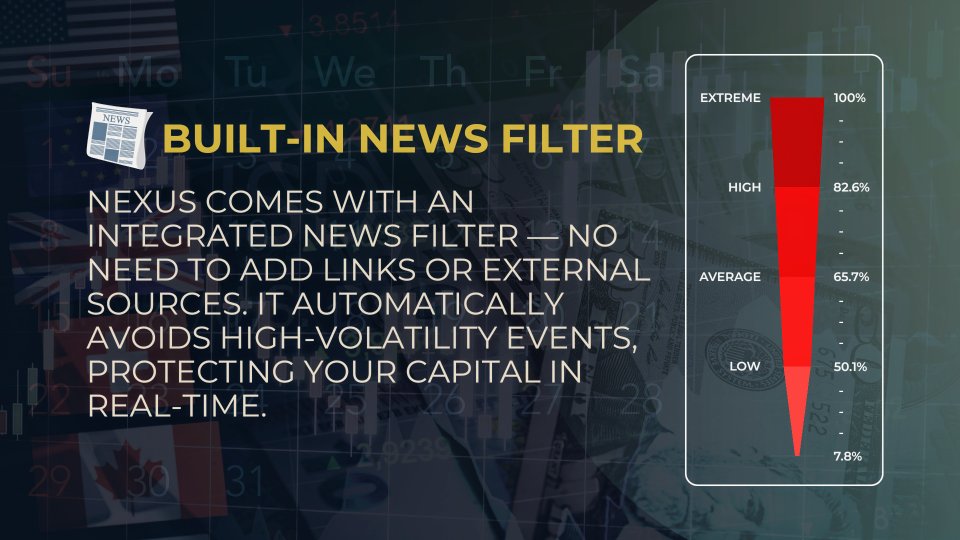 NEWS

BUILT-IN NEWS FILTER

NEXUS COMES WITH AN INTEGRATED NEWS FILTER — NO NEED TO ADD LINKS OR EXTERNAL SOURCES. IT AUTOMATICALLY AVOIDS HIGH-VOLATILITY EVENTS, PROTECTING YOUR CAPITAL IN REAL-TIME.

EXTREME 100%
-
-
-
HIGH 82.6%
-
-
-
AVERAGE 65.7%
-
-
-
LOW 50.1%
-
-
-
7.8%